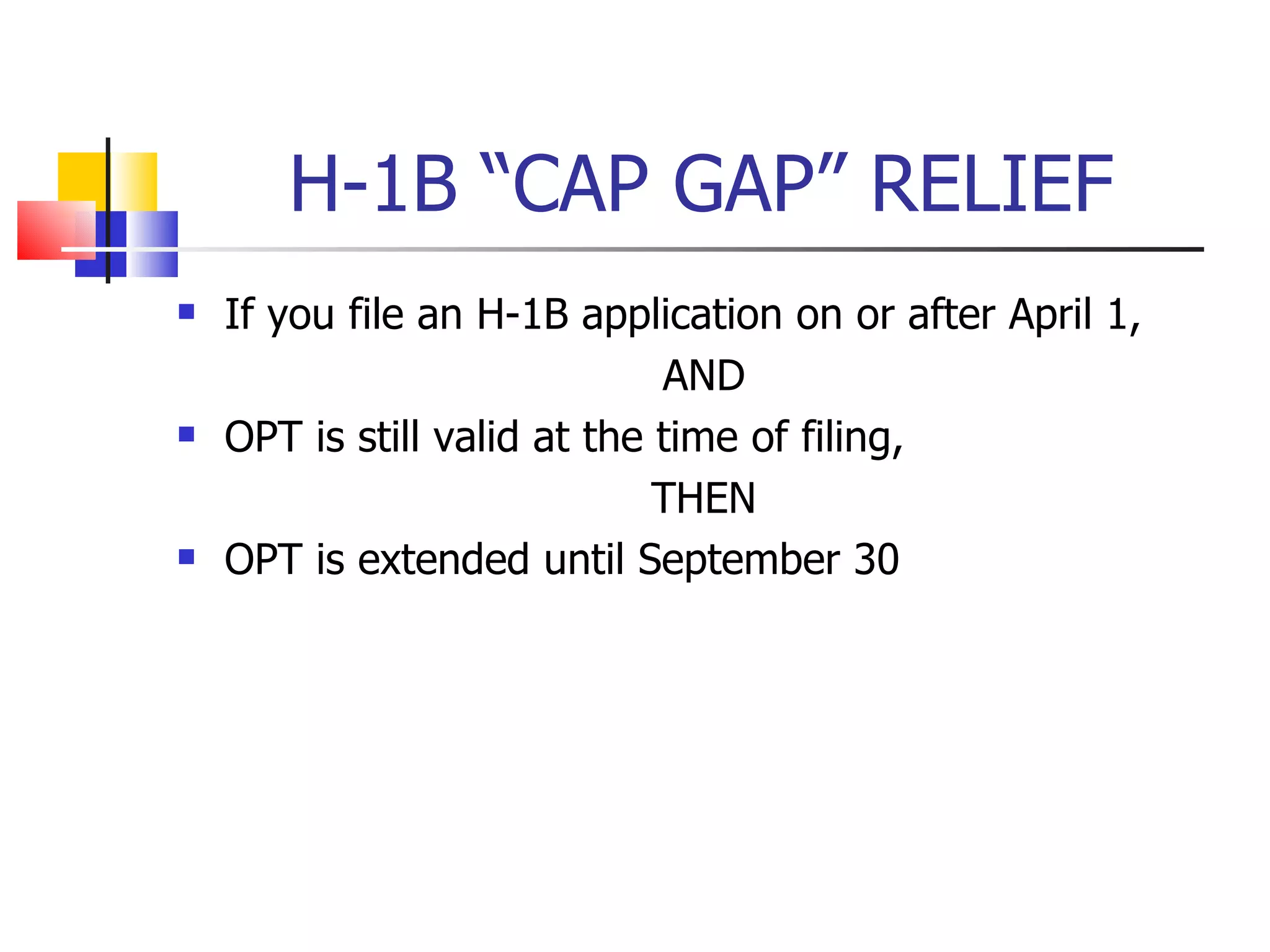 H-1B “CAP GAP” RELIEF

- If you file an H-1B application on or after April 1,

AND

- OPT is still valid at the time of filing,

THEN

- OPT is extended until September 30